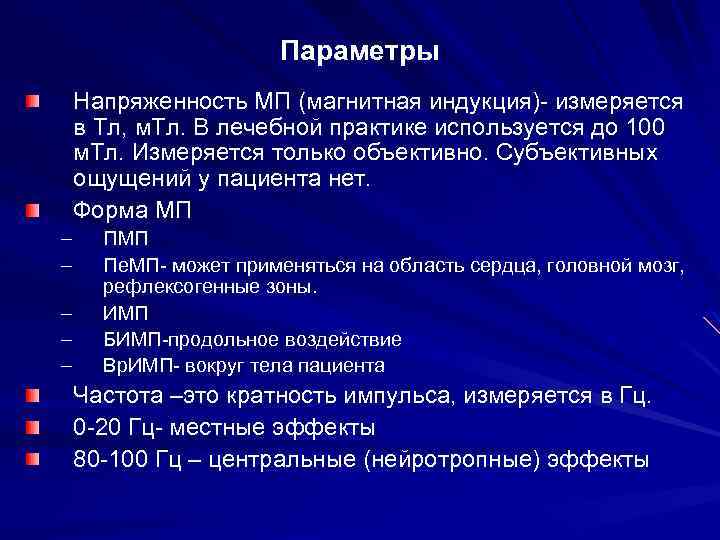 Параметры

Напряженность МП (магнитная индукция)- измеряется в Тл, мТл. В лечебной практике используется до 100 мТл. Измеряется только объективно. Субъективных ощущений у пациента нет.

Форма МП

– ПМП

– ПеМП- может применяться на область сердца, головной мозг, рефлексогенные зоны.

– ИМП

– БИМП-продольное воздействие

– ВрИМП- вокруг тела пациента

Частота –это кратность импульса, измеряется в Гц.

0-20 Гц- местные эффекты

80-100 Гц – центральные (нейротропные) эффекты